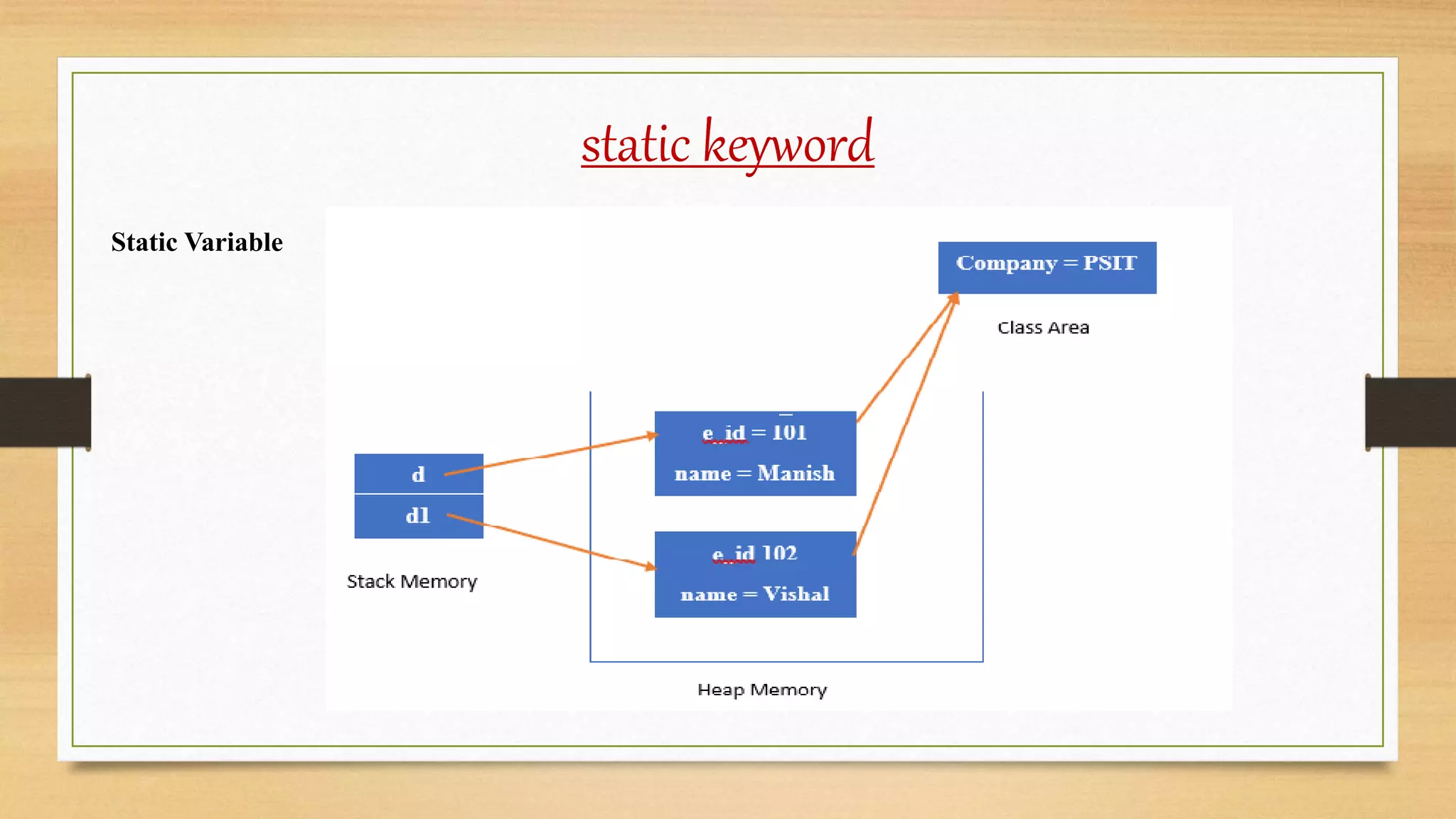 static keyword

Static Variable

Company = PSIT

Class Area

d

d1

Stack Memory

e_id = 101

name = Manish

e_id 102

name = Vishal

Heap Memory